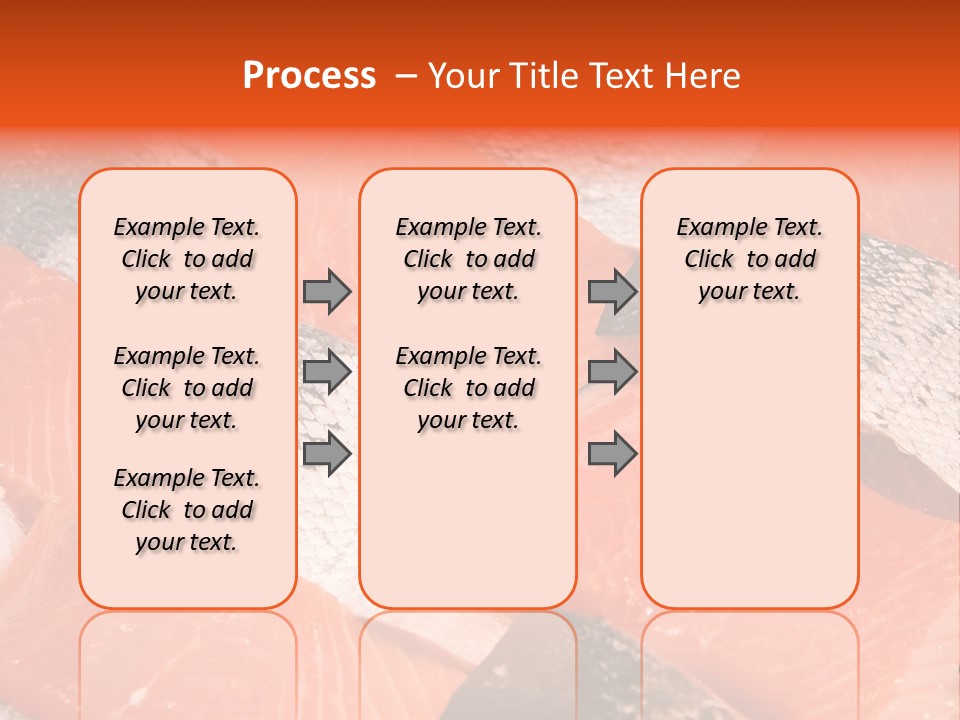 Process – Your Title Text Here

Example Text. Click to add your text.

Example Text. Click to add your text.

Example Text. Click to add your text.

Example Text. Click to add your text.

Example Text. Click to add your text.

Example Text. Click to add your text.